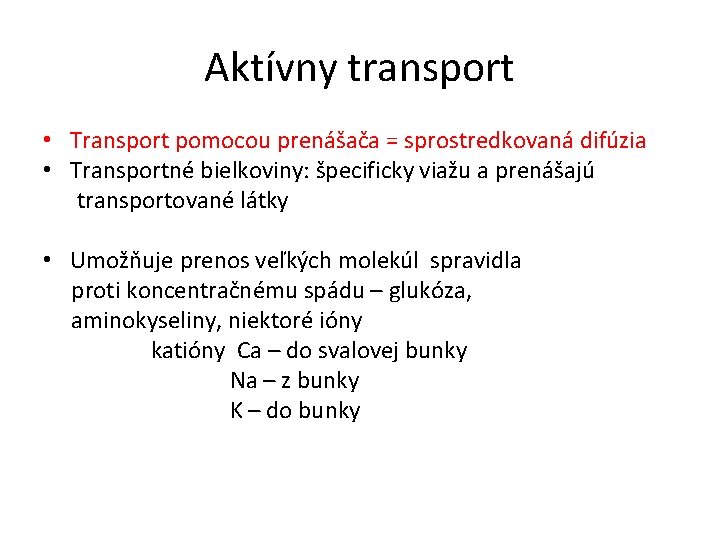 Aktívny transport

• Transport pomocou prenášača = sprostredkovaná difúzia
• Transportné bielkoviny: špecificky viažu a prenášajú transportované látky

• Umožňuje prenos veľkých molekúl spravidla proti koncentračnému spádu – glukóza, aminokyseliny, niektoré ióny
katióny Ca – do svalovej bunky
Na – z bunky
K – do bunky